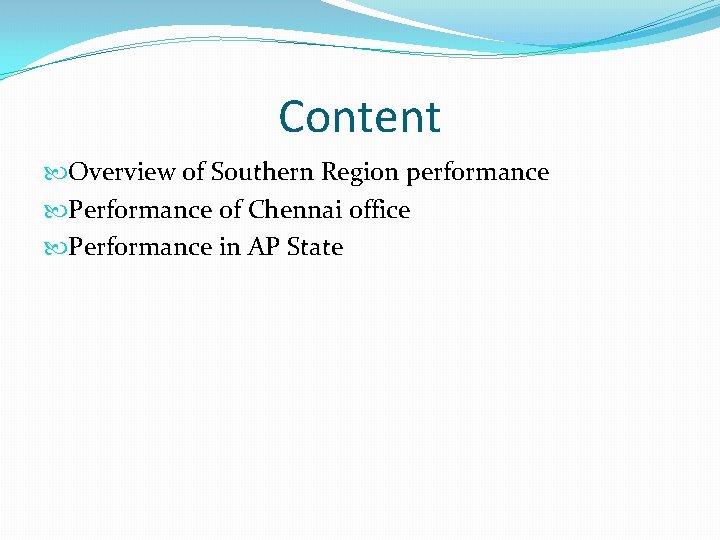 Content

Overview of Southern Region performance
Performance of Chennai office
Performance in AP State